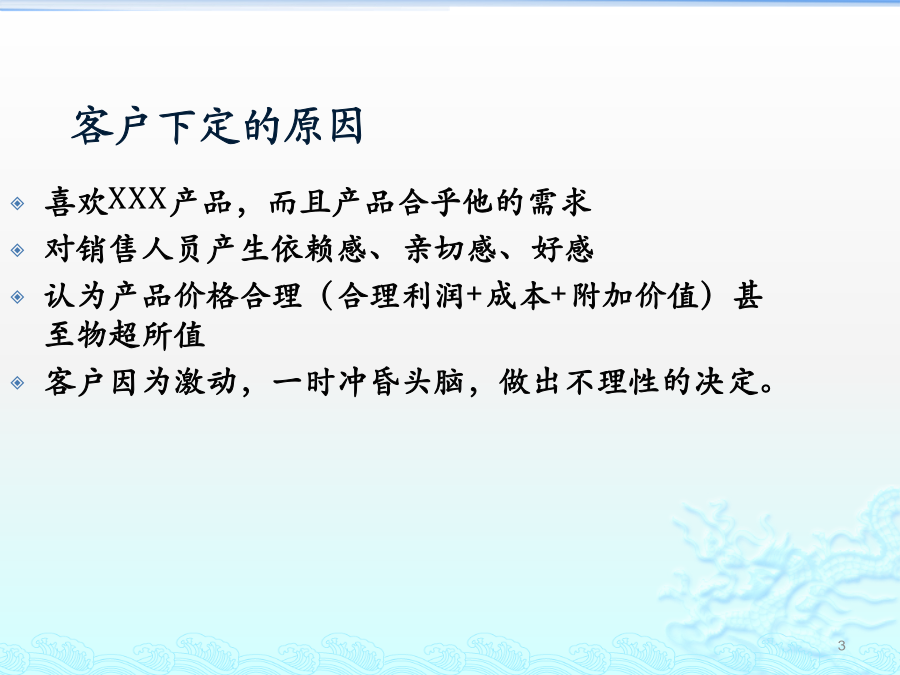 客户下定的原因

喜欢XXX产品，而且产品合乎他的需求

对销售人员产生依赖感、亲切感、好感

认为产品价格合理（合理利润+成本+附加价值）甚至物超所值

客户因为激动，一时冲昏头脑，做出不理性的决定。

3